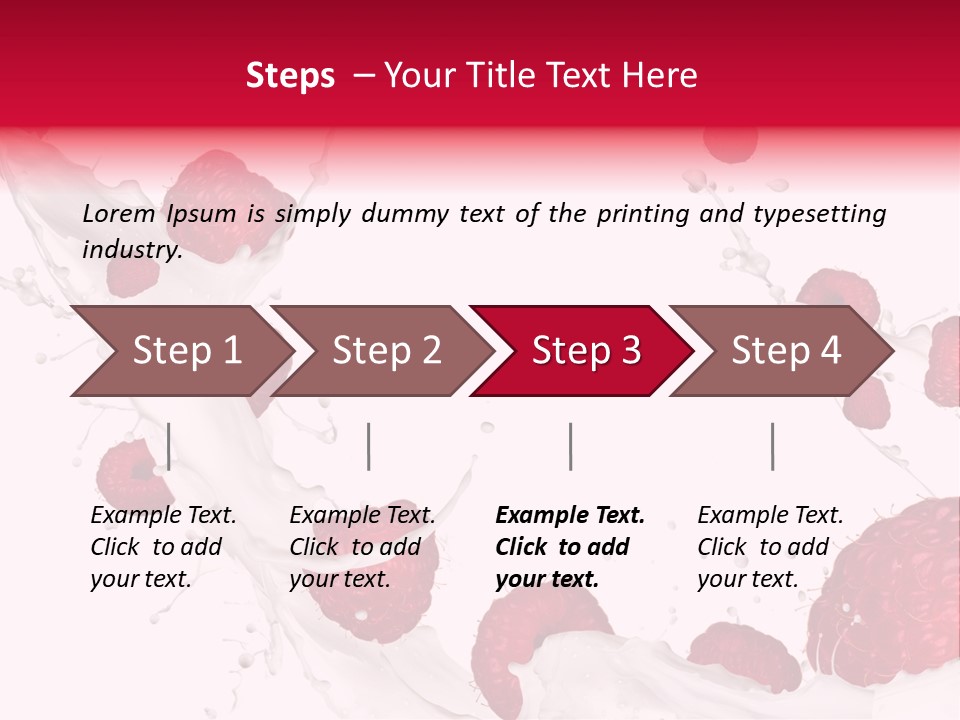 Steps – Your Title Text Here

Lorem Ipsum is simply dummy text of the printing and typesetting industry.

Step 1

Step 2

Step 3

Step 4

Example Text. Click to add your text.

Example Text. Click to add your text.

Example Text. Click to add your text.

Example Text. Click to add your text.